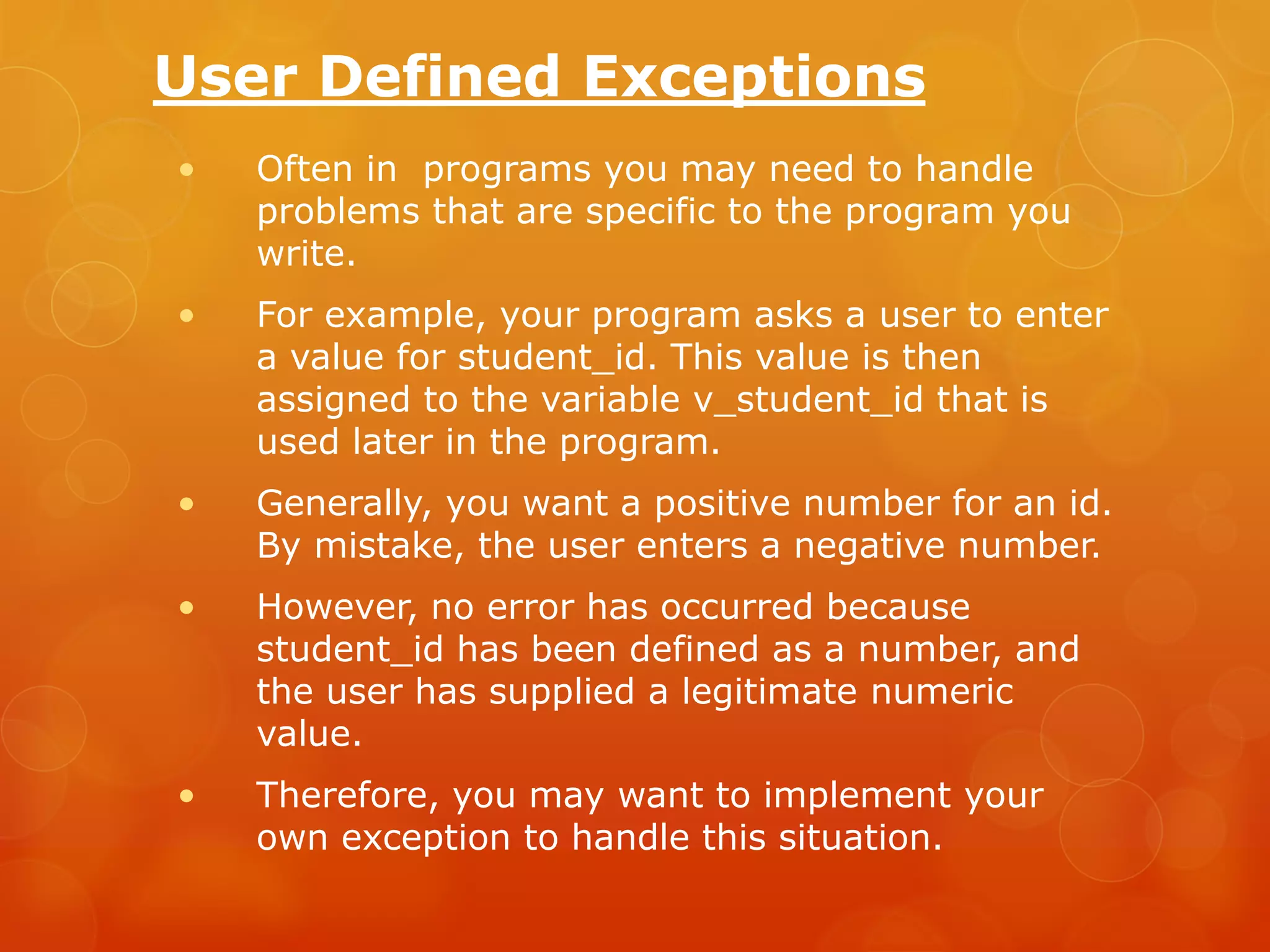 User Defined Exceptions

• Often in  programs you may need to handle problems that are specific to the program you write.

• For example, your program asks a user to enter a value for student_id. This value is then assigned to the variable v_student_id that is used later in the program.

• Generally, you want a positive number for an id. By mistake, the user enters a negative number.

• However, no error has occurred because student_id has been defined as a number, and the user has supplied a legitimate numeric value.

• Therefore, you may want to implement your own exception to handle this situation.